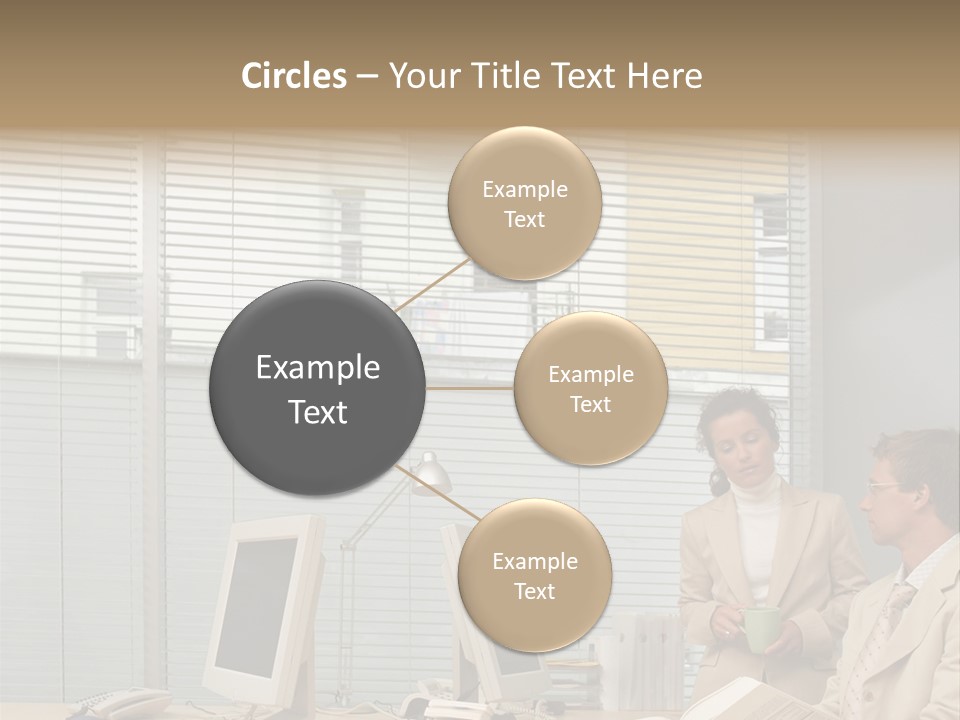 Circles – Your Title Text Here

Example Text

Example Text

Example Text

Example Text